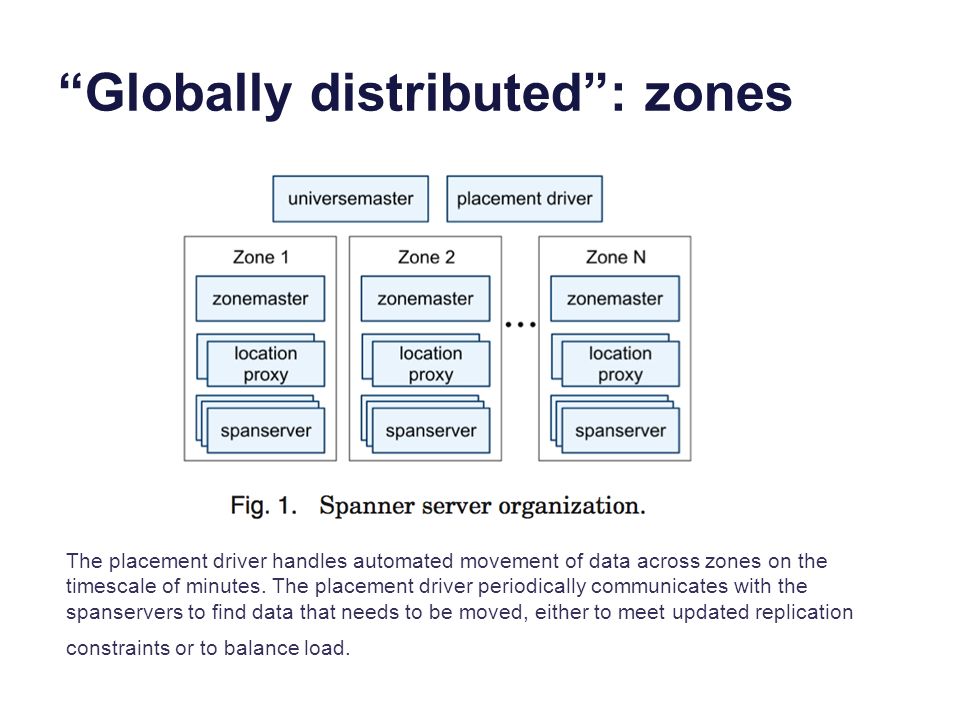 “Globally distributed”: zones

universemaster

placement driver

Zone 1

zonemaster

location proxy

spanserver

Zone 2

zonemaster

location proxy

spanserver

...

Zone N

zonemaster

location proxy

spanserver

Fig. 1. Spanner server organization.

The placement driver handles automated movement of data across zones on the timescale of minutes. The placement driver periodically communicates with the spanservers to find data that needs to be moved, either to meet updated replication constraints or to balance load.